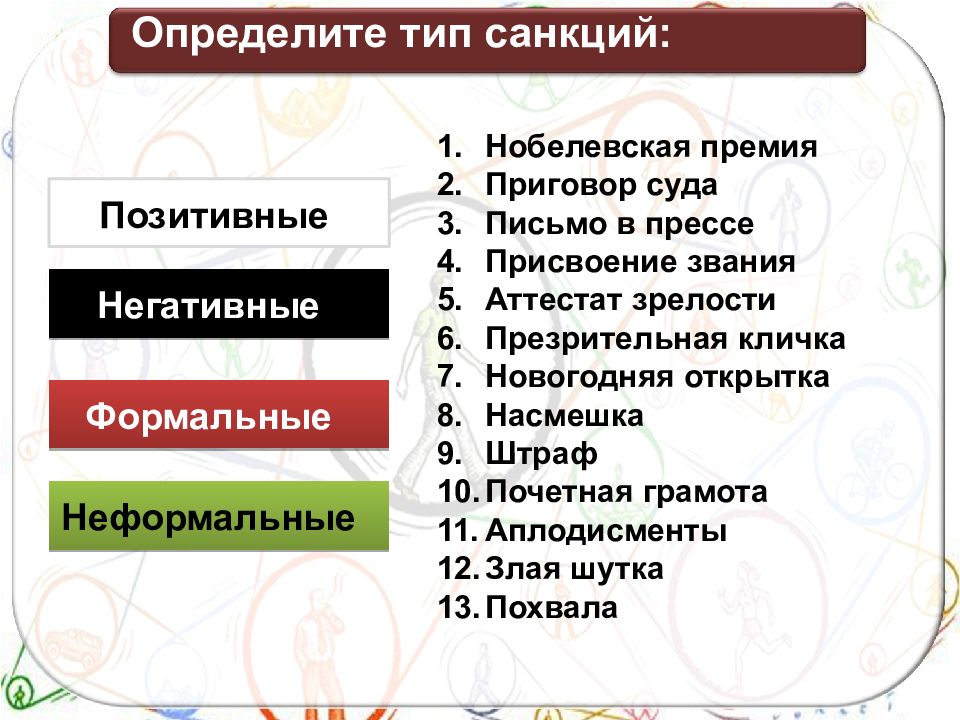 Определите тип санкций:

Позитивные

Негативные

Формальные

Неформальные

1. Нобелевская премия
2. Приговор суда
3. Письмо в прессе
4. Присвоение звания
5. Аттестат зрелости
6. Презрительная кличка
7. Новогодняя открытка
8. Насмешка
9. Штраф
10. Почетная грамота
11. Аплодисменты
12. Злая шутка
13. Похвала